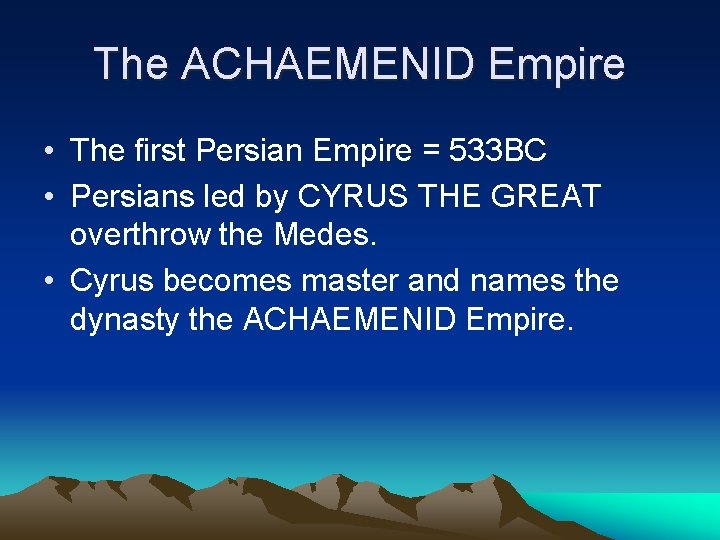 The ACHAEMENID Empire

• The first Persian Empire = 533BC
• Persians led by CYRUS THE GREAT overthrow the Medes.
• Cyrus becomes master and names the dynasty the ACHAEMENID Empire.